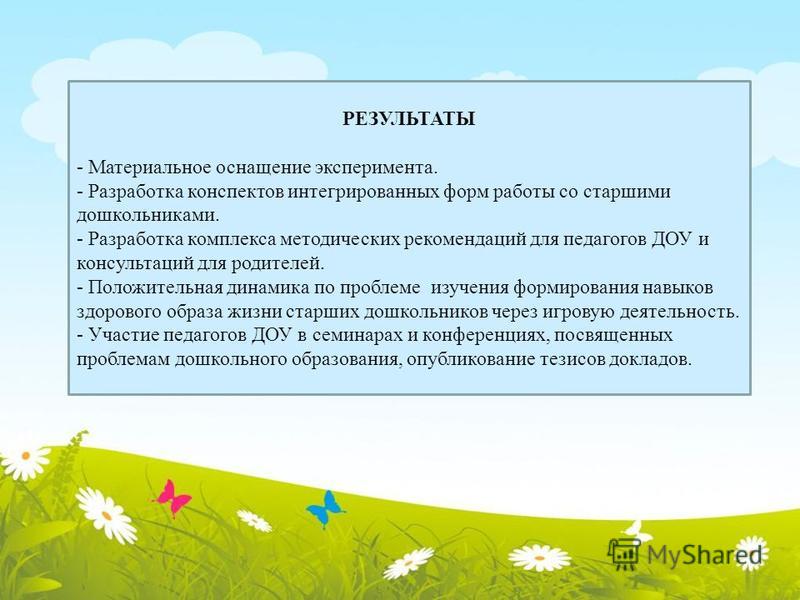 РЕЗУЛЬТАТЫ

- Материальное оснащение эксперимента.
- Разработка конспектов интегрированных форм работы со старшими дошкольниками.
- Разработка комплекса методических рекомендаций для педагогов ДОУ и консультаций для родителей.
- Положительная динамика по проблеме изучения формирования навыков здорового образа жизни старших дошкольников через игровую деятельность.
- Участие педагогов ДОУ в семинарах и конференциях, посвященных проблемам дошкольного образования, опубликование тезисов докладов.

MyShared